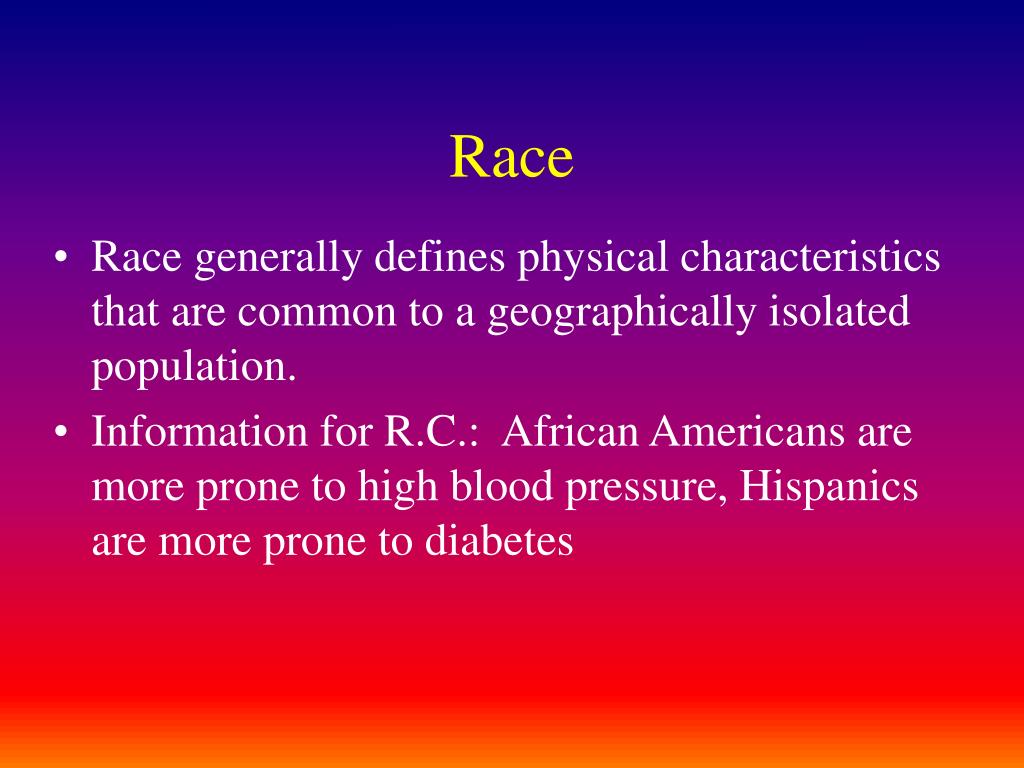 Race

• Race generally defines physical characteristics that are common to a geographically isolated population.
• Information for R.C.: African Americans are more prone to high blood pressure, Hispanics are more prone to diabetes